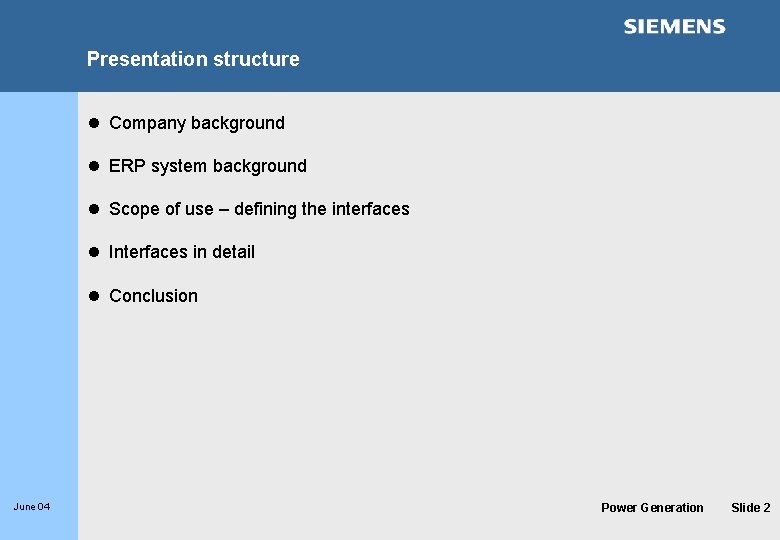 SIEMENS

Presentation structure

- Company background
- ERP system background
- Scope of use – defining the interfaces
- Interfaces in detail
- Conclusion

June 04

Power Generation Slide 2